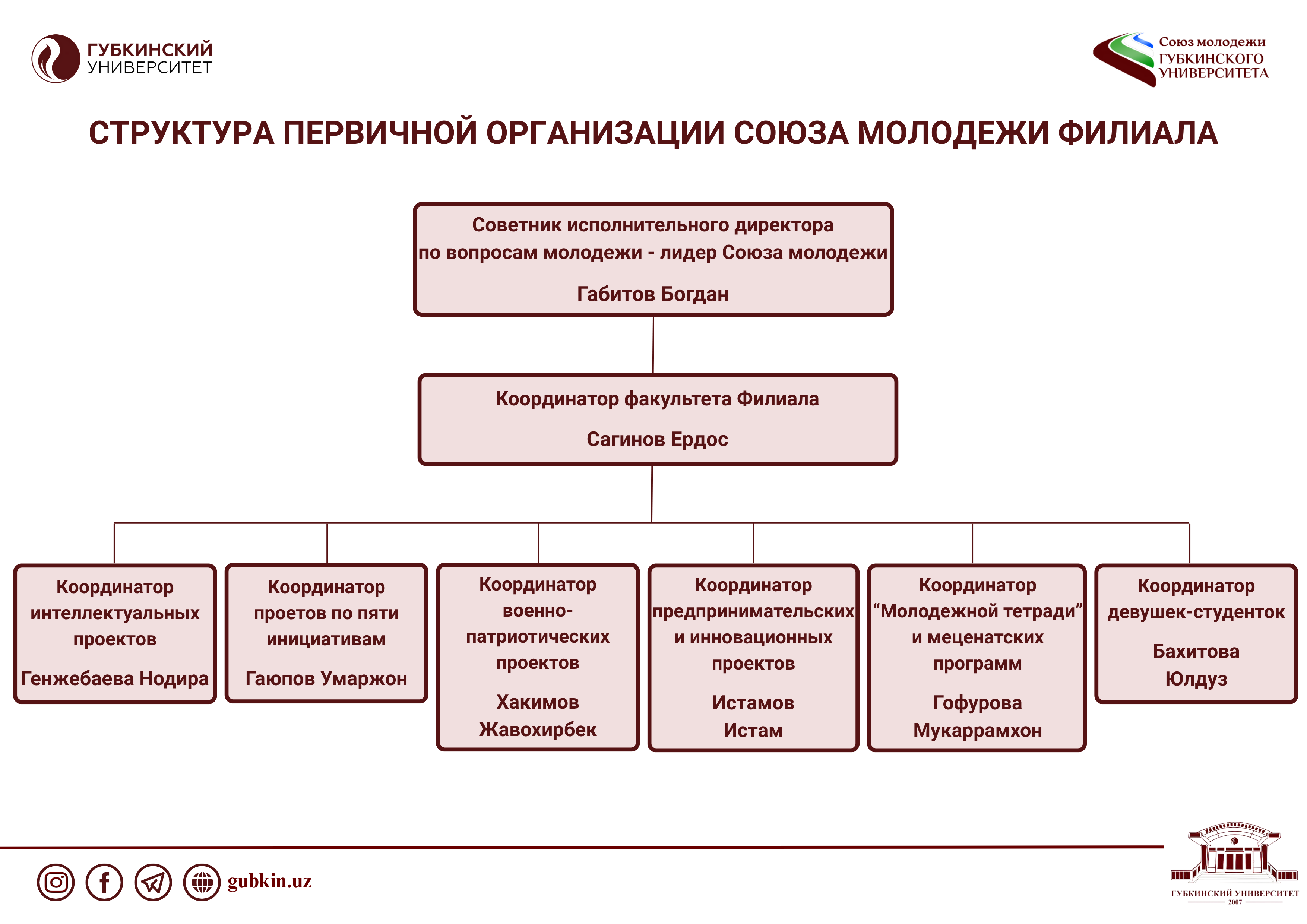 ГУБКИНСКИЙ УНИВЕРСИТЕТ

Союз молодежи ГУБКИНСКОГО УНИВЕРСИТЕТА

СТРУКТУРА ПЕРВИЧНОЙ ОРГАНИЗАЦИИ СОЮЗА МОЛОДЕЖИ ФИЛИАЛА

Советник исполнительного директора по вопросам молодежи - лидер Союза молодежи

Габитов Богдан

Координатор факультета Филиала

Сагинов Ердос

Координатор интеллектуальных проектов

Генжебаева Нодира

Координатор проетов по пяти инициативам

Гаюпов Умаржон

Координатор военно-патриотических проектов

Хакимов Жавохирбек

Координатор предпринимательских и инновационных проектов

Истамов Истам

Координатор “Молодежной тетради” и меценатских программ

Гофурова Мукаррамхон

Координатор девушек-студенток

Бахитова Юлдуз

gubkin.uz

ГУБКИНСКИЙ УНИВЕРСИТЕТ
2007